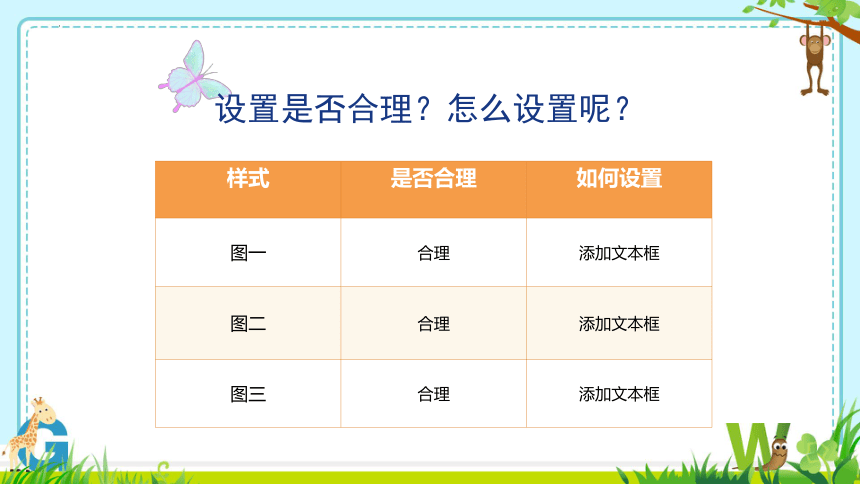 设置是否合理？怎么设置呢？

| 样式 | 是否合理 | 如何设置 |
|---|---|---|
| 图一 | 合理 | 添加文本框 |
| 图二 | 合理 | 添加文本框 |
| 图三 | 合理 | 添加文本框 |

G

W